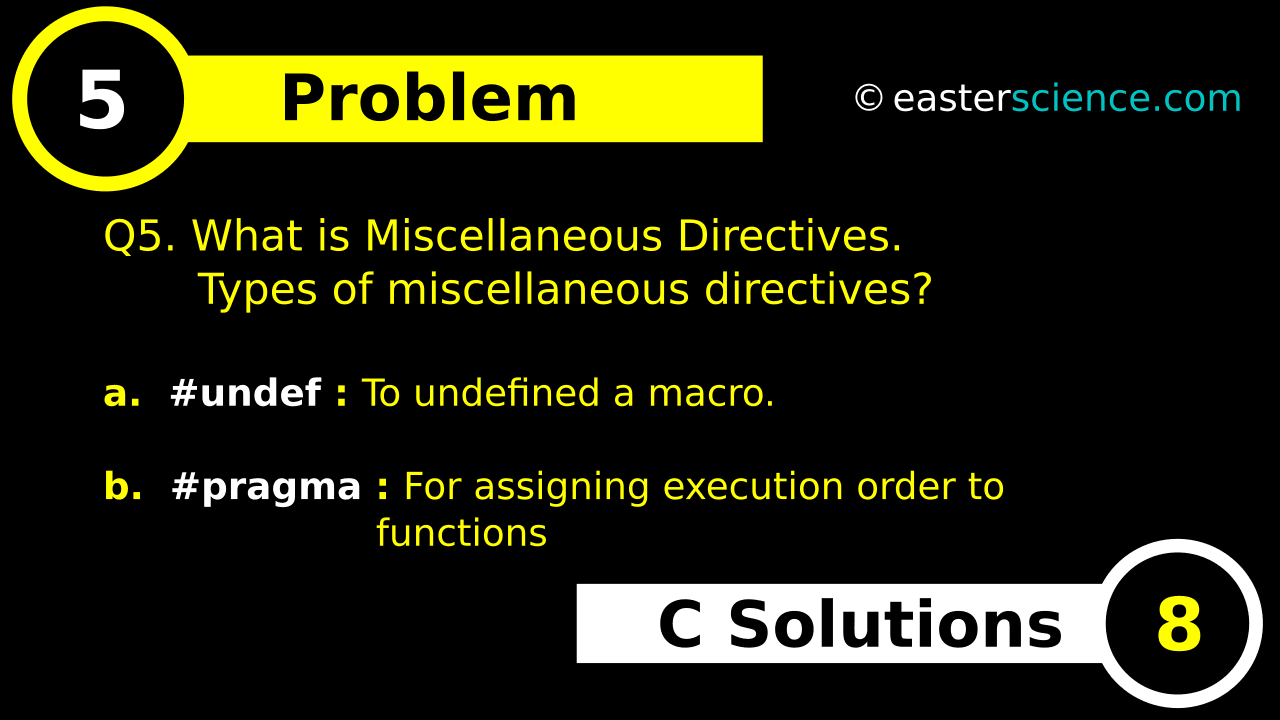 5 Problem

© easterscience.com

Q5. What is Miscellaneous Directives. Types of miscellaneous directives?

a. #undef : To undefined a macro.

b. #pragma : For assigning execution order to functions

C Solutions 8